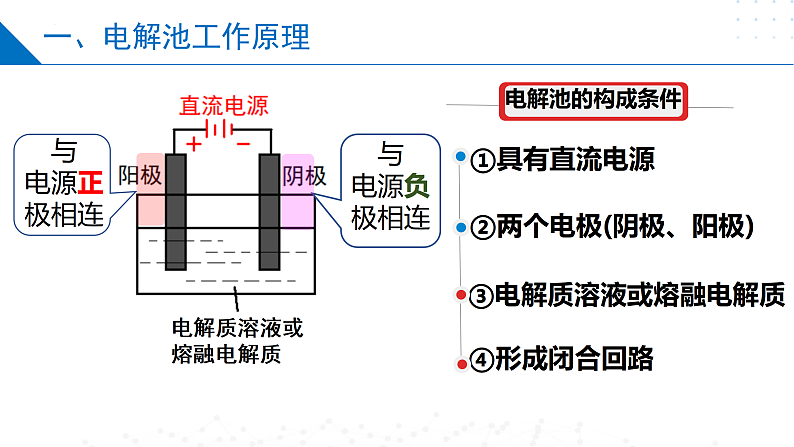 一、电解池工作原理

直流电源

+ −

与电源正极相连

阳极

阴极

与电源负极相连

电解质溶液或熔融电解质

电解池的构成条件

①具有直流电源

②两个电极(阴极、阳极)

③电解质溶液或熔融电解质

④形成闭合回路